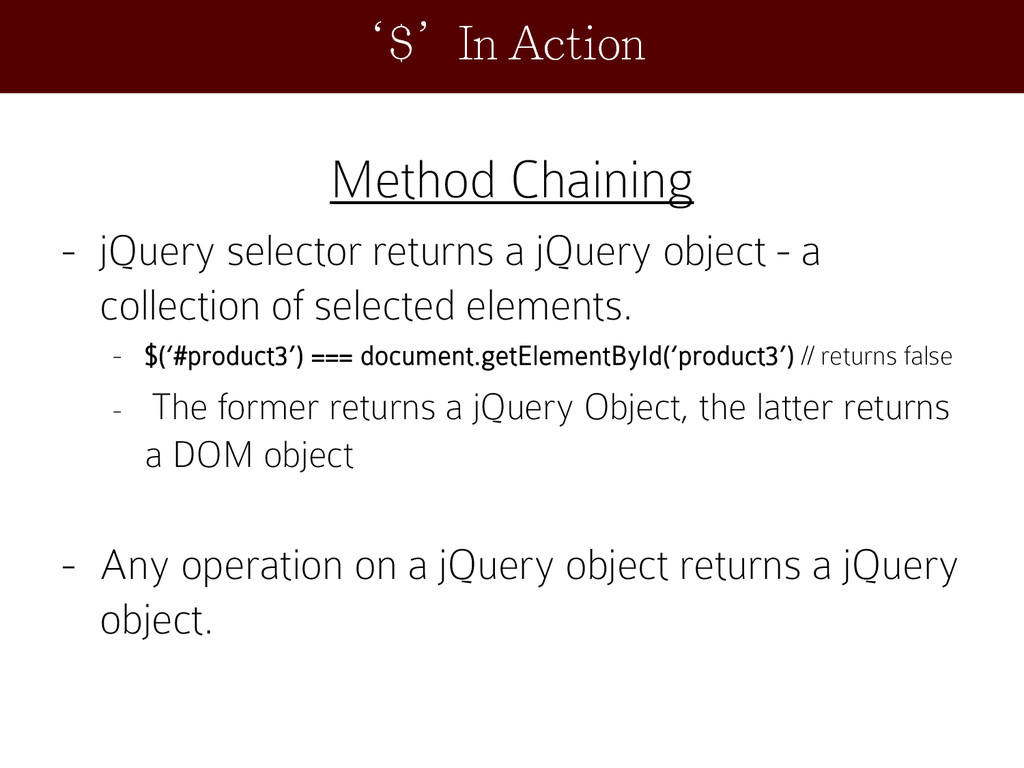 ‘$’ In Action

Method Chaining

- jQuery selector returns a jQuery object - a collection of selected elements.
  - $(‘#product3’) === document.getElementById(‘product3’) // returns false
  - The former returns a jQuery Object, the latter returns a DOM object

- Any operation on a jQuery object returns a jQuery object.